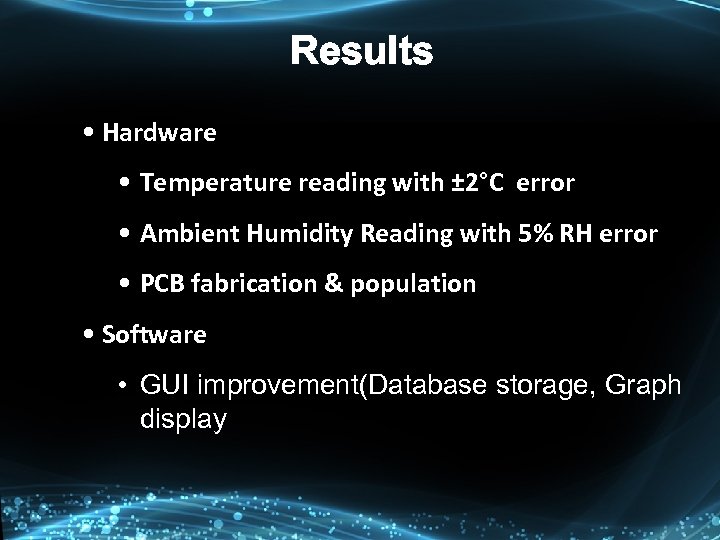 Results

• Hardware

• Temperature reading with ±2°C error

• Ambient Humidity Reading with 5% RH error

• PCB fabrication & population

• Software

• GUI improvement(Database storage, Graph display